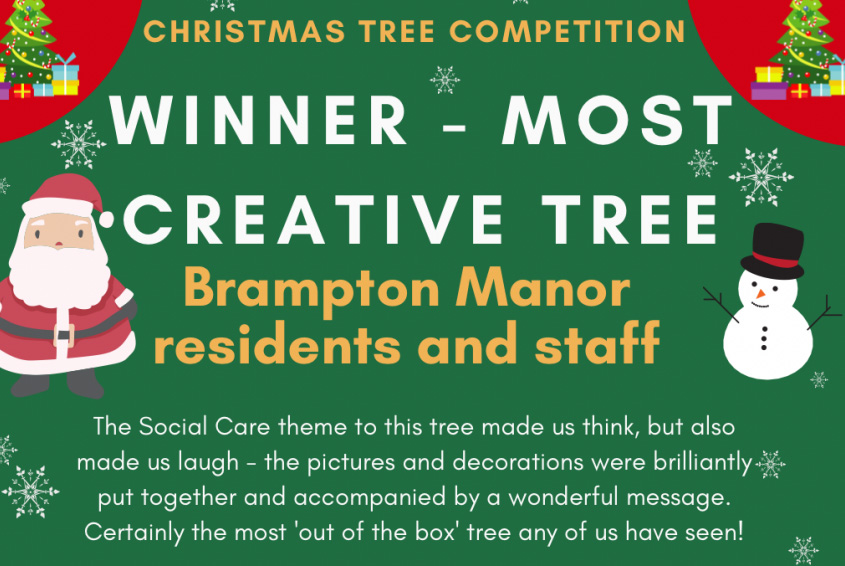 CHRISTMAS TREE COMPETITION

WINNER - MOST CREATIVE TREE

Brampton Manor residents and staff

The Social Care theme to this tree made us think, but also made us laugh - the pictures and decorations were brilliantly put together and accompanied by a wonderful message. Certainly the most 'out of the box' tree any of us have seen!